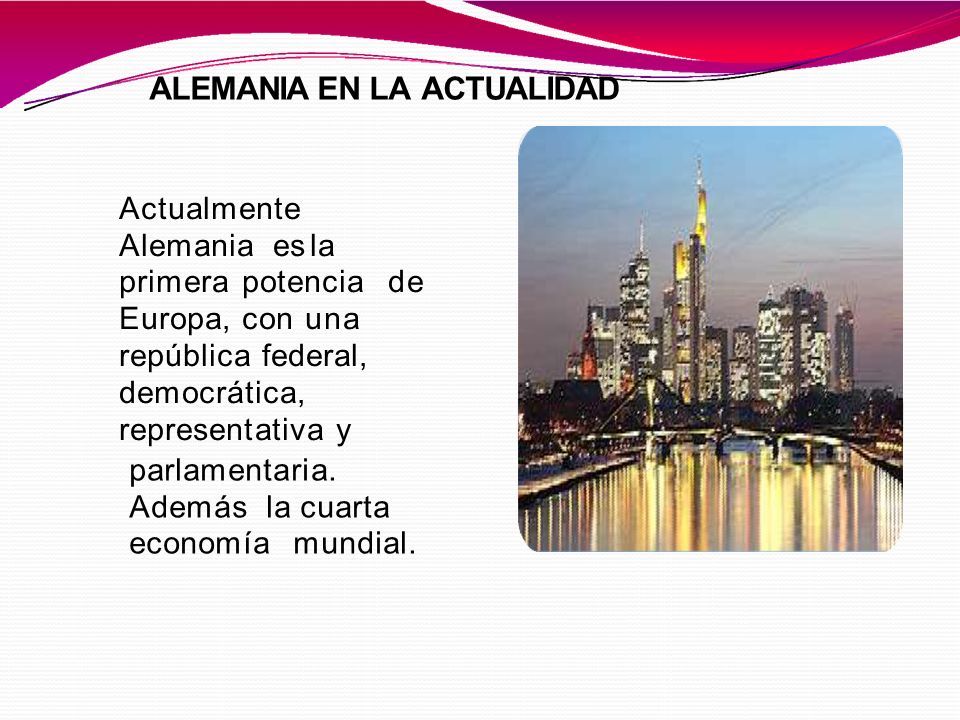 ALEMANIA EN LA ACTUALIDAD

Actualmente Alemania es la primera potencia de Europa, con una república federal, democrática, representativa y parlamentaria. Además la cuarta economía mundial.